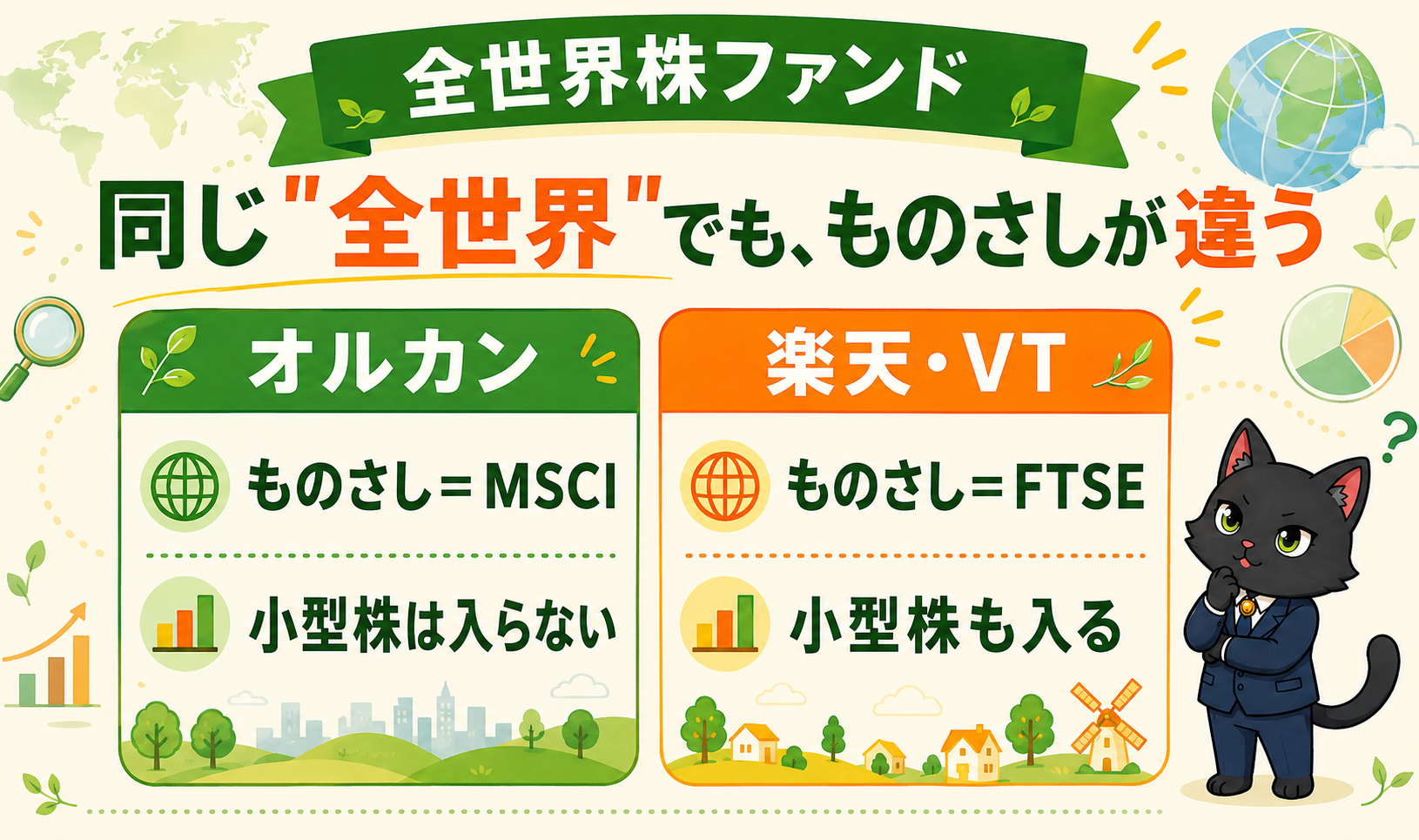 全世界株ファンド

同じ"全世界"でも、ものさしが違う

オルカン

ものさし＝MSCI

小型株は入らない

楽天・VT

ものさし＝FTSE

小型株も入る

?